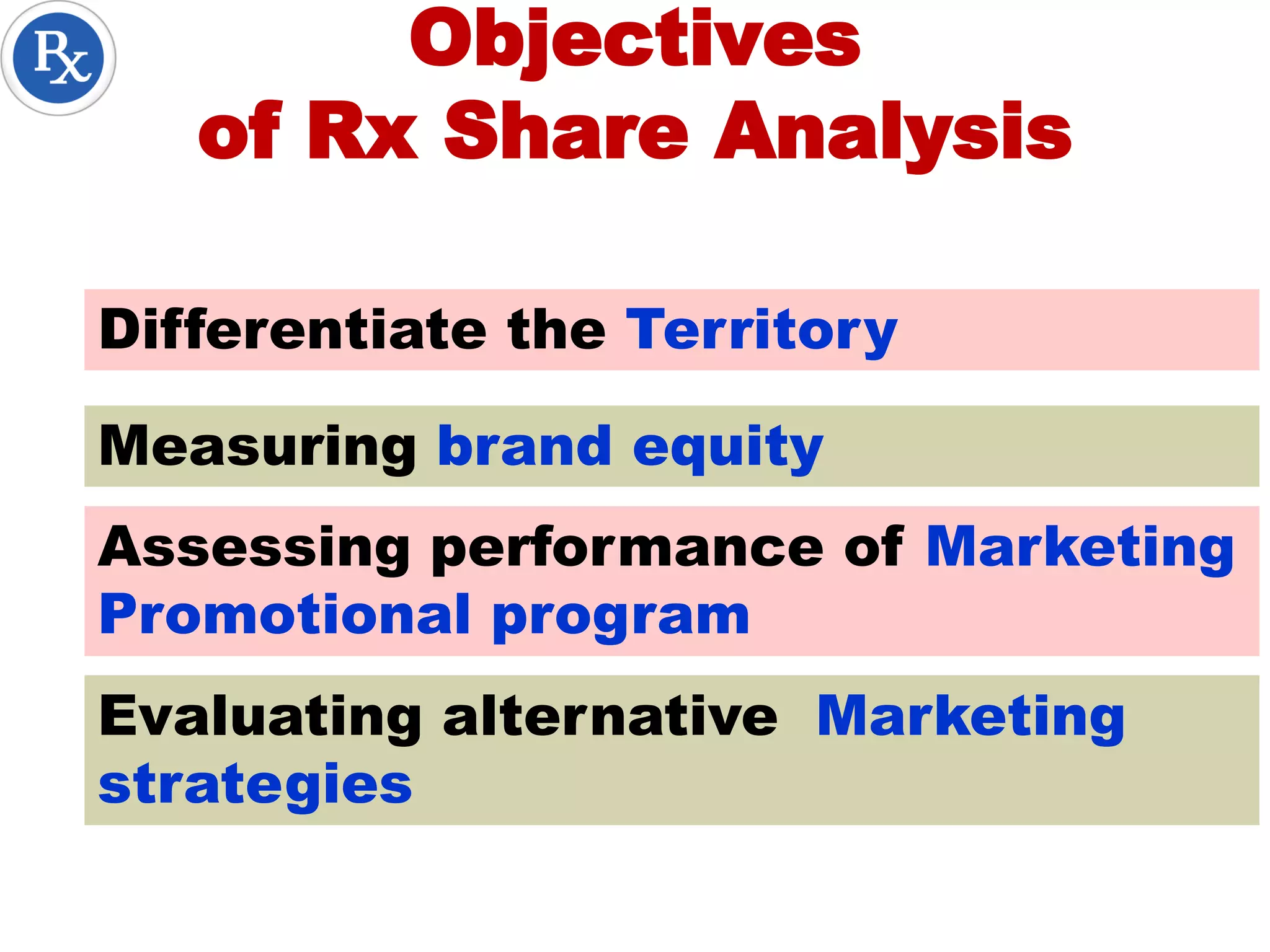 Rx

Objectives of Rx Share Analysis

Differentiate the Territory

Measuring brand equity

Assessing performance of Marketing Promotional program

Evaluating alternative Marketing strategies